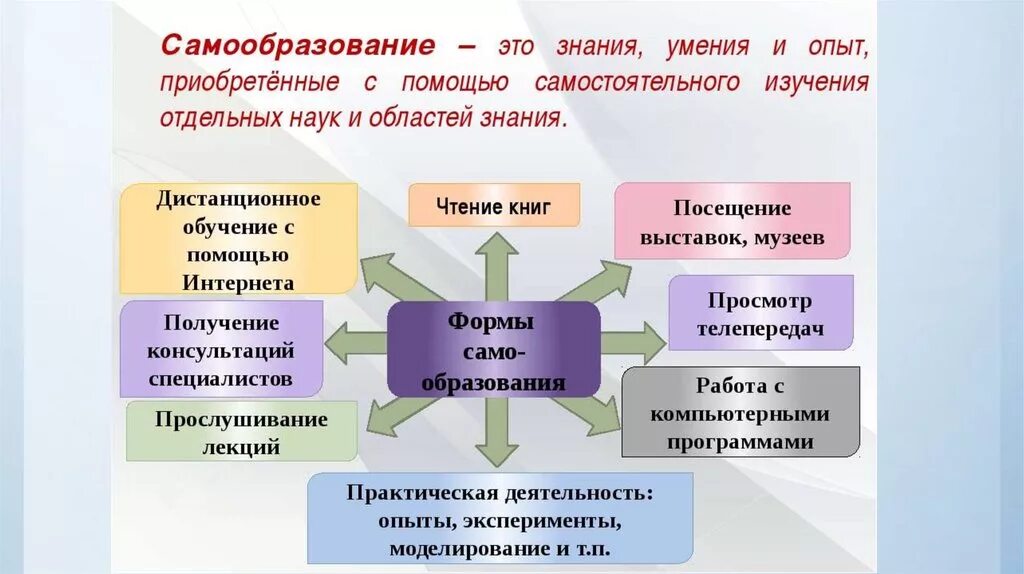 Самообразование – это знания, умения и опыт, приобретённые с помощью самостоятельного изучения отдельных наук и областей знания.

Дистанционное обучение с помощью Интернета

Чтение книг

Посещение выставок, музеев

Получение консультаций специалистов

Формы само-образования

Просмотр телепередач

Прослушивание лекций

Работа с компьютерными программами

Практическая деятельность: опыты, эксперименты, моделирование и т.п.